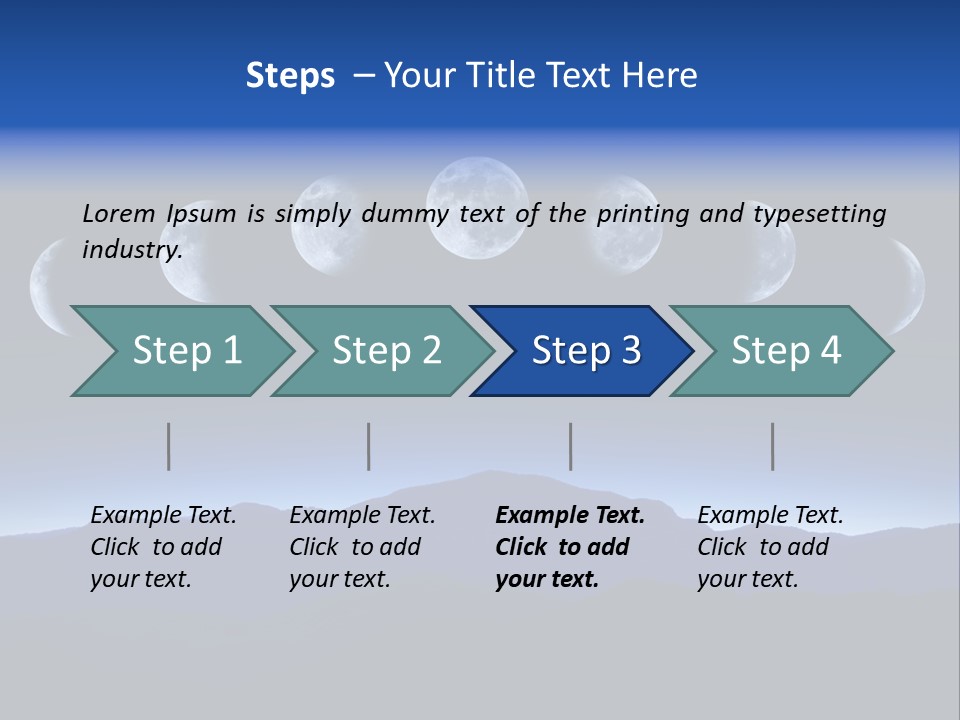 Steps – Your Title Text Here

Lorem Ipsum is simply dummy text of the printing and typesetting industry.

Step 1

Step 2

Step 3

Step 4

Example Text. Click to add your text.

Example Text. Click to add your text.

Example Text. Click to add your text.

Example Text. Click to add your text.